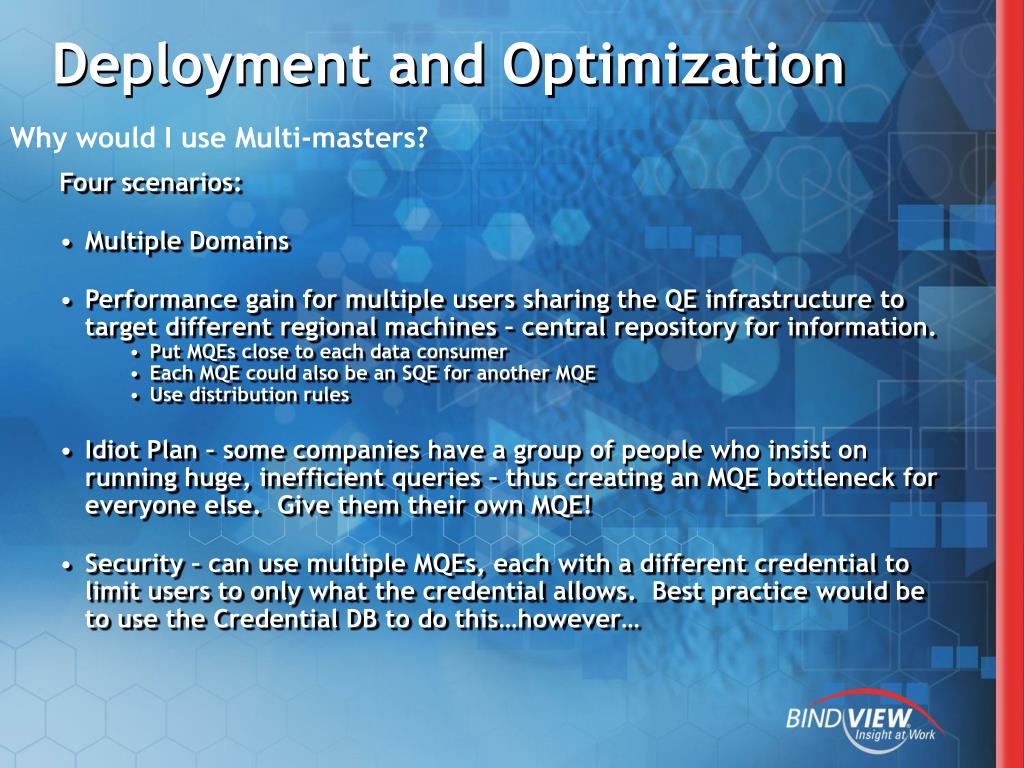 Deployment and Optimization

Why would I use Multi-masters?

Four scenarios:

• Multiple Domains

• Performance gain for multiple users sharing the QE infrastructure to target different regional machines – central repository for information.
  • Put MQEs close to each data consumer
  • Each MQE could also be an SQE for another MQE
  • Use distribution rules

• Idiot Plan – some companies have a group of people who insist on running huge, inefficient queries – thus creating an MQE bottleneck for everyone else. Give them their own MQE!

• Security – can use multiple MQEs, each with a different credential to limit users to only what the credential allows. Best practice would be to use the Credential DB to do this…however…

BINDVIEW Insight at Work